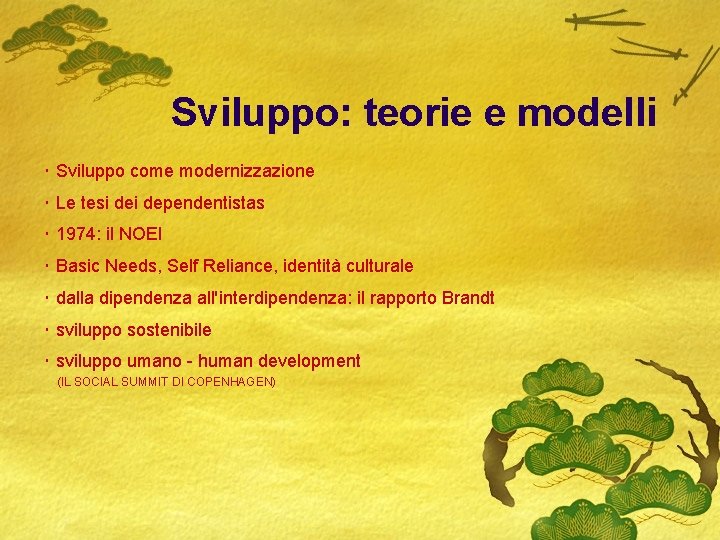 Sviluppo: teorie e modelli

· Sviluppo come modernizzazione
· Le tesi dei dependentistas
· 1974: il NOEI
· Basic Needs, Self Reliance, identità culturale
· dalla dipendenza all'interdipendenza: il rapporto Brandt
· sviluppo sostenibile
· sviluppo umano - human development
(IL SOCIAL SUMMIT DI COPENHAGEN)